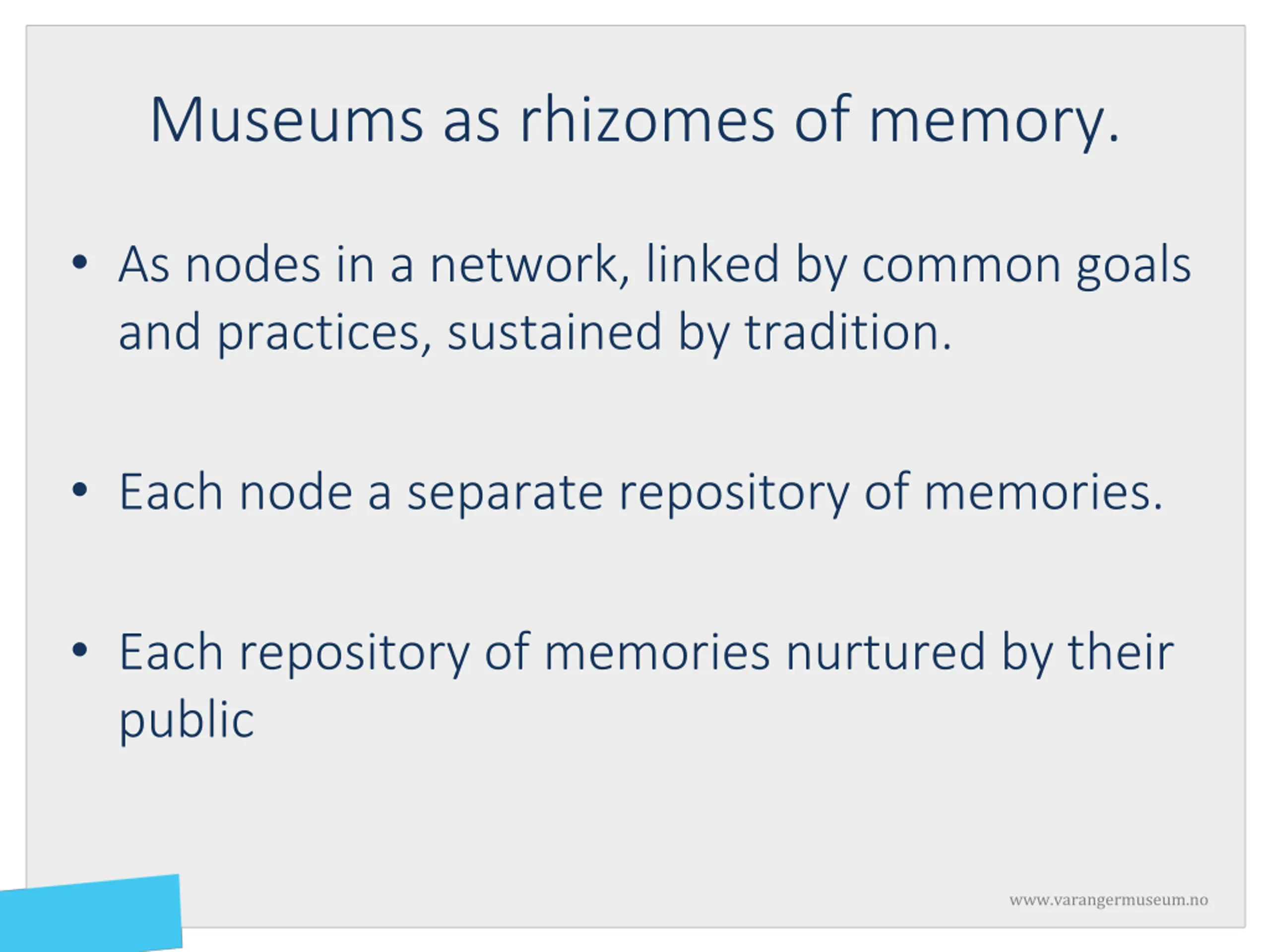 Museums as rhizomes of memory.

• As nodes in a network, linked by common goals and practices, sustained by tradition.

• Each node a separate repository of memories.

• Each repository of memories nurtured by their public

www.varangermuseum.no